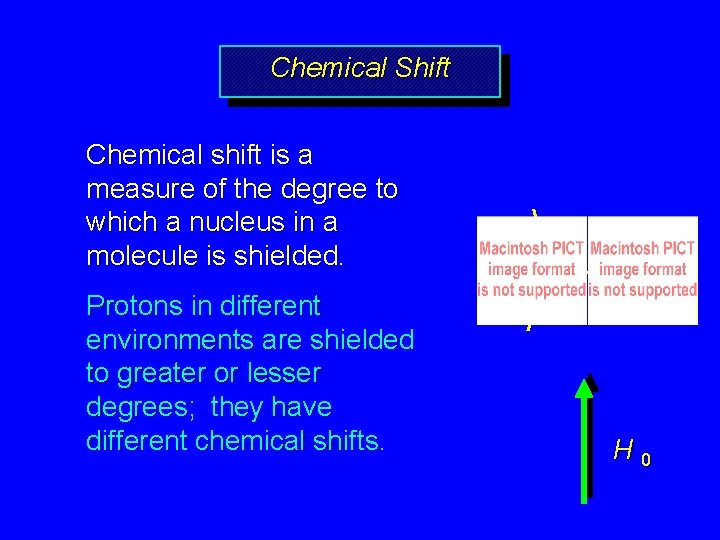 Chemical Shift

Chemical shift is a measure of the degree to which a nucleus in a molecule is shielded.

Protons in different environments are shielded to greater or lesser degrees; they have different chemical shifts.

Macintosh PICT image format is not supported

Macintosh PICT image format is not supported

$H_0$